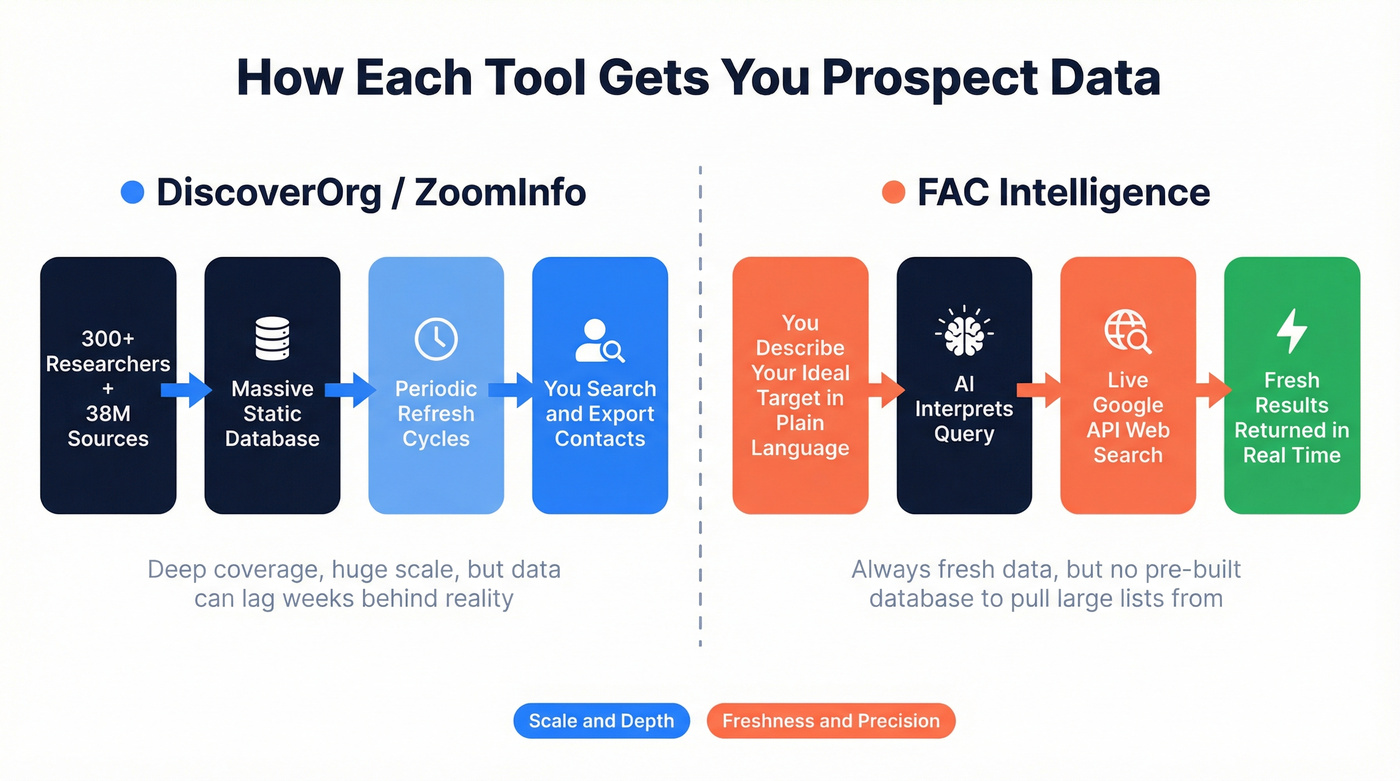 How Each Tool Gets You Prospect Data

DiscoverOrg / ZoomInfo

300+ Researchers + 38M Sources

Massive Static Database

Periodic Refresh Cycles

You Search and Export Contacts

Deep coverage, huge scale, but data can lag weeks behind reality

FAC Intelligence

You Describe Your Ideal Target in Plain Language

AI Interprets Query

Live Google API Web Search

Fresh Results Returned in Real Time

Always fresh data, but no pre-built database to pull large lists from

Scale and Depth

Freshness and Precision